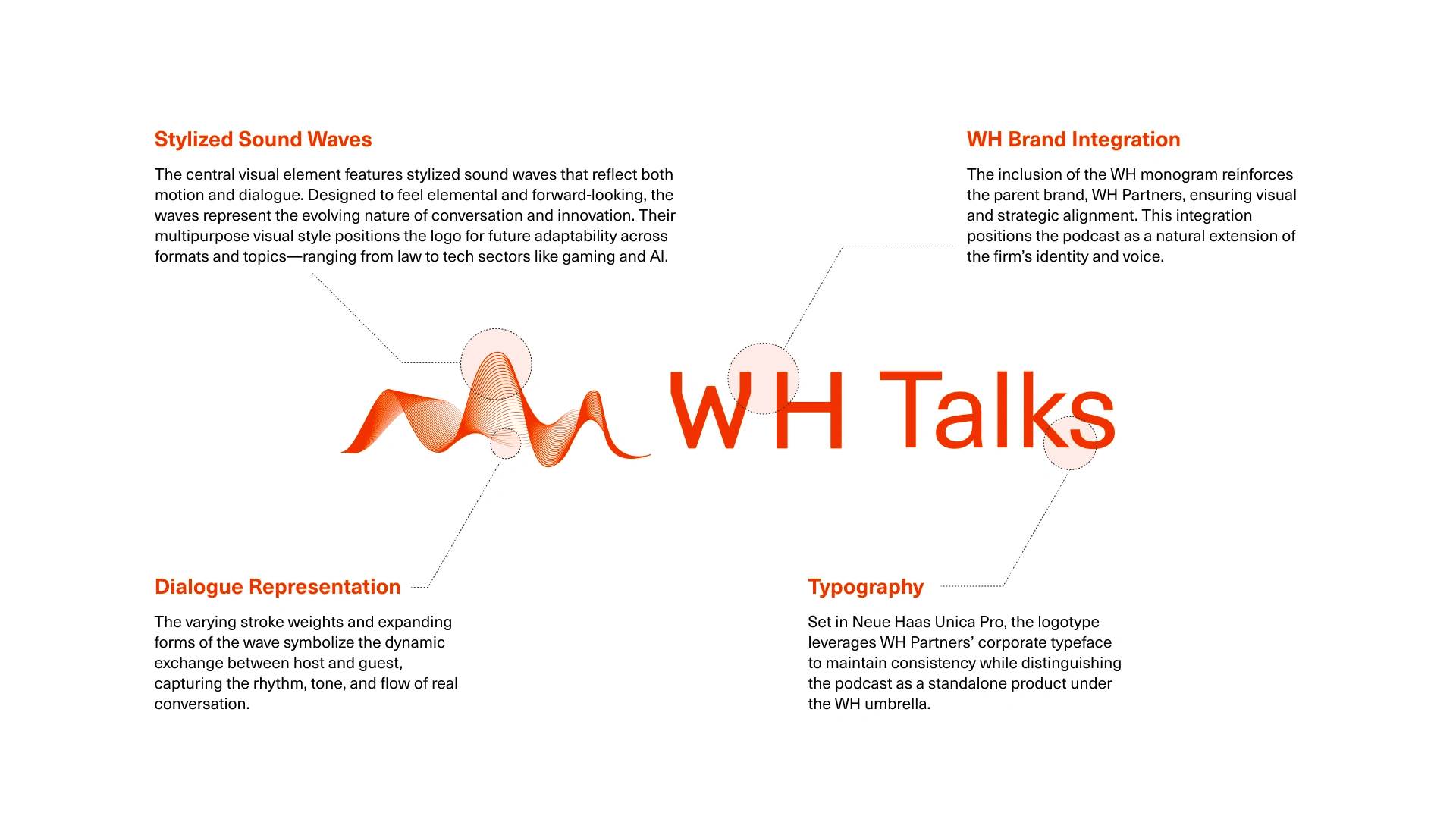 Stylized Sound Waves

The central visual element features stylized sound waves that reflect both motion and dialogue. Designed to feel elemental and forward-looking, the waves represent the evolving nature of conversation and innovation. Their multipurpose visual style positions the logo for future adaptability across formats and topics—ranging from law to tech sectors like gaming and AI.

WH Brand Integration

The inclusion of the WH monogram reinforces the parent brand, WH Partners, ensuring visual and strategic alignment. This integration positions the podcast as a natural extension of the firm's identity and voice.

WH Talks

Dialogue Representation

The varying stroke weights and expanding forms of the wave symbolize the dynamic exchange between host and guest, capturing the rhythm, tone, and flow of real conversation.

Typography

Set in Neue Haas Unica Pro, the logotype leverages WH Partners' corporate typeface to maintain consistency while distinguishing the podcast as a standalone product under the WH umbrella.